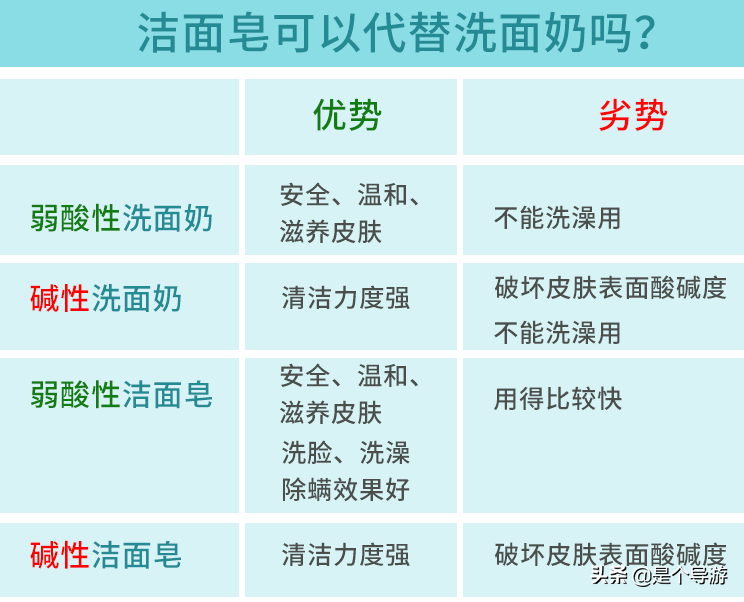 洁面皂可以代替洗面奶吗?

| | 优势 | 劣势 |
|---|---|---|
| 弱酸性洗面奶 | 安全、温和、滋养皮肤 | 不能洗澡用 |
| 碱性洗面奶 | 清洁力度强 | 破坏皮肤表面酸碱度 不能洗澡用 |
| 弱酸性洁面皂 | 安全、温和、滋养皮肤 洗脸、洗澡 除螨效果好 | 用得比较快 |
| 碱性洁面皂 | 清洁力度强 | 破坏皮肤表面酸碱度 |

头条 @是个导游